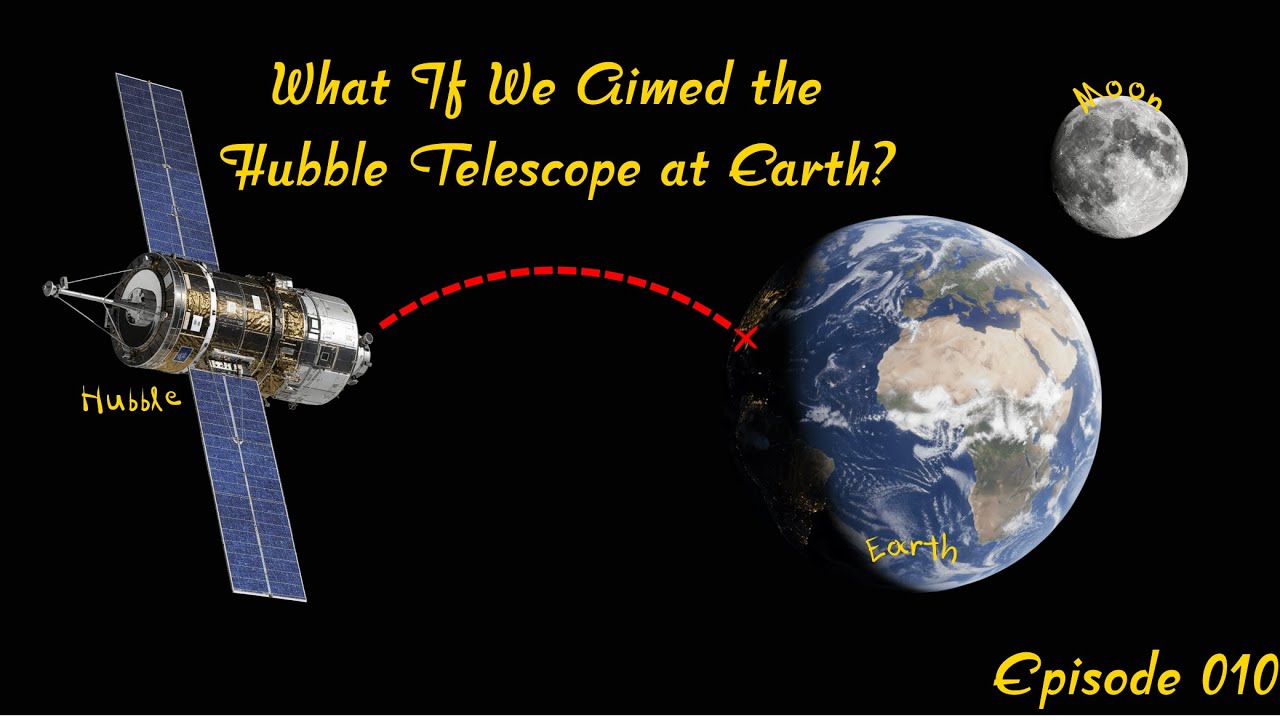 What If We Aimed the Hubble Telescope at Earth?

Moon

Hubble

Earth

Episode 010